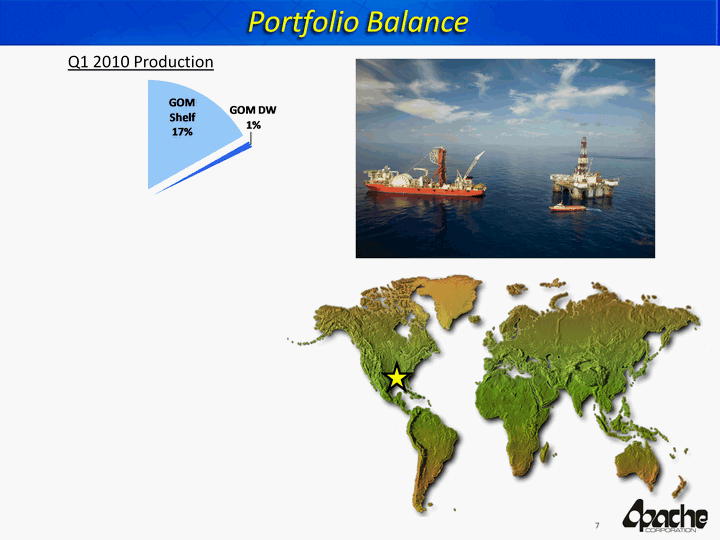 Portfolio Balance

Q1 2010 Production

GOM Shelf 17%

GOM DW 1%

7

Apache CORPORATION